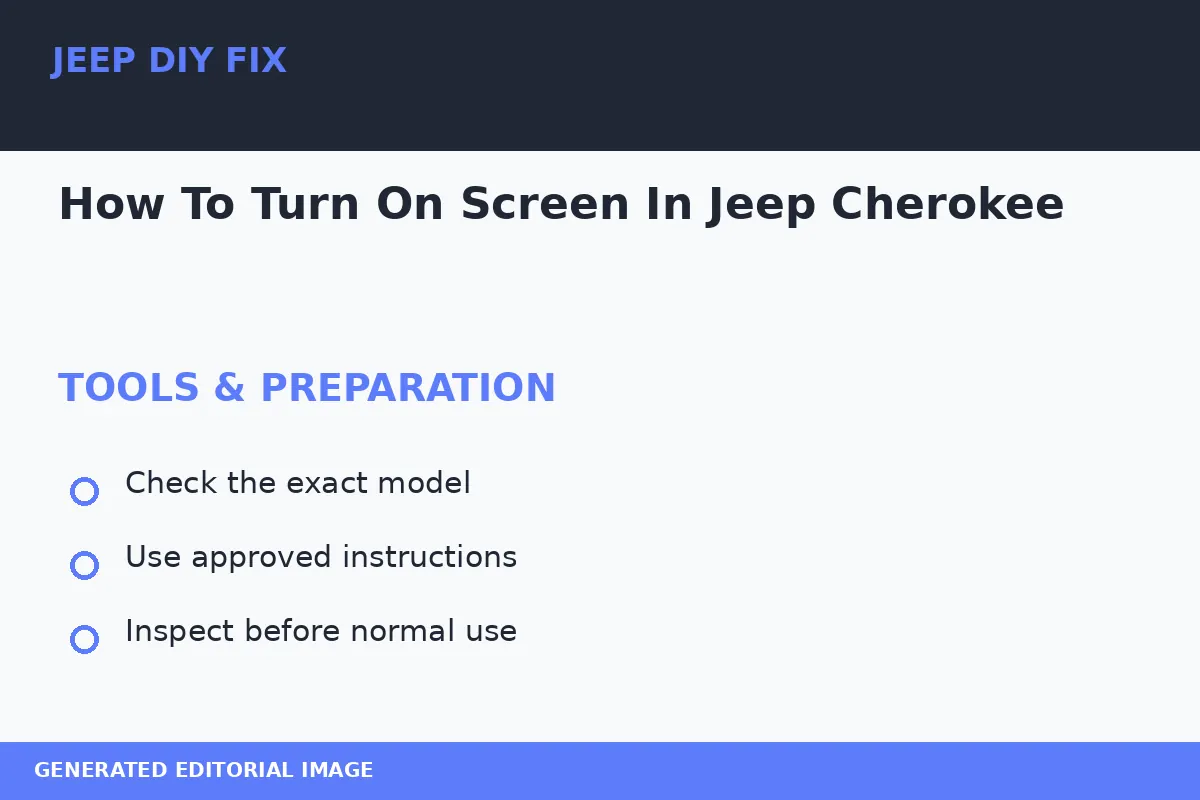 JEEP DIY FIX

How To Turn On Screen In Jeep Cherokee

TOOLS & PREPARATION

Check the exact model

Use approved instructions

Inspect before normal use

GENERATED EDITORIAL IMAGE